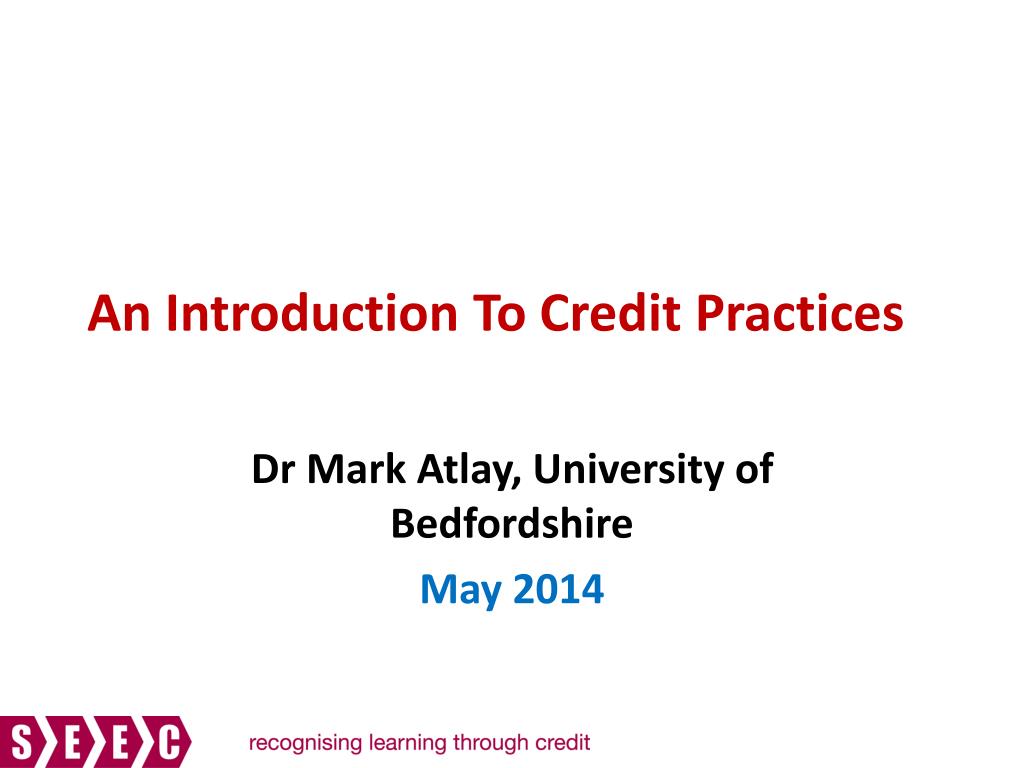 An Introduction To Credit Practices

Dr Mark Atlay, University of Bedfordshire

May 2014

SEEC

recognising learning through credit